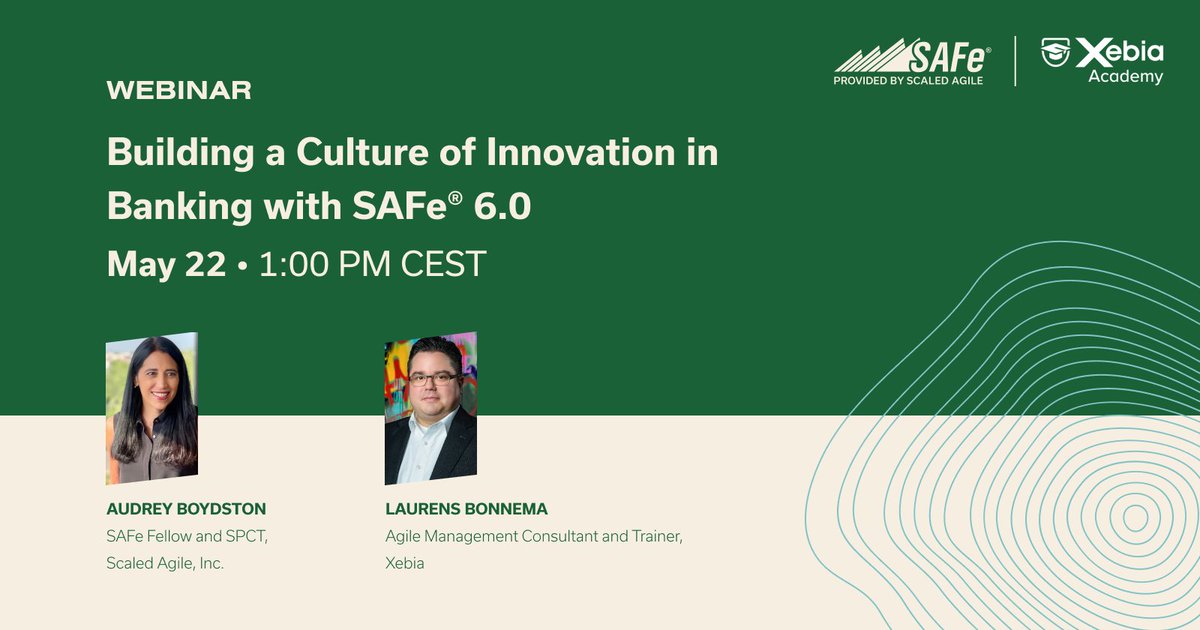 SAFe®
PROVIDED BY SCALED AGILE

Xebia
Academy

WEBINAR

Building a Culture of Innovation in Banking with SAFe® 6.0

May 22 • 1:00 PM CEST

AUDREY BOYDSTON
SAFe Fellow and SPCT, Scaled Agile, Inc.

LAURENS BONNEMA
Agile Management Consultant and Trainer, Xebia